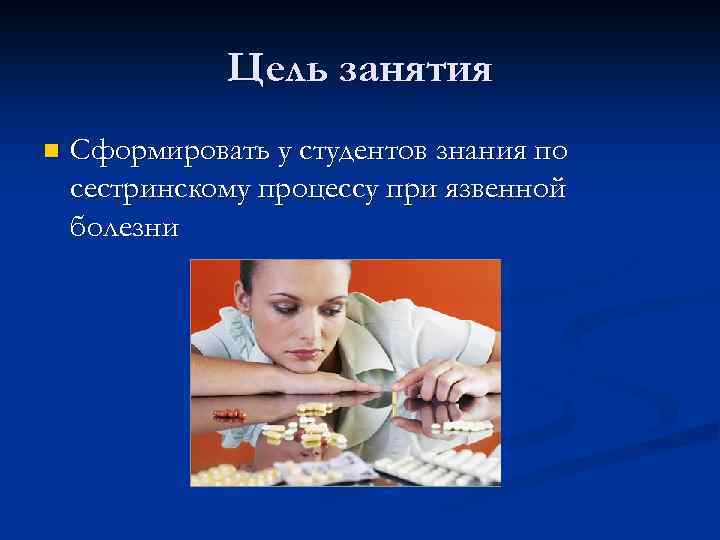 Цель занятия

Сформировать у студентов знания по сестринскому процессу при язвенной болезни